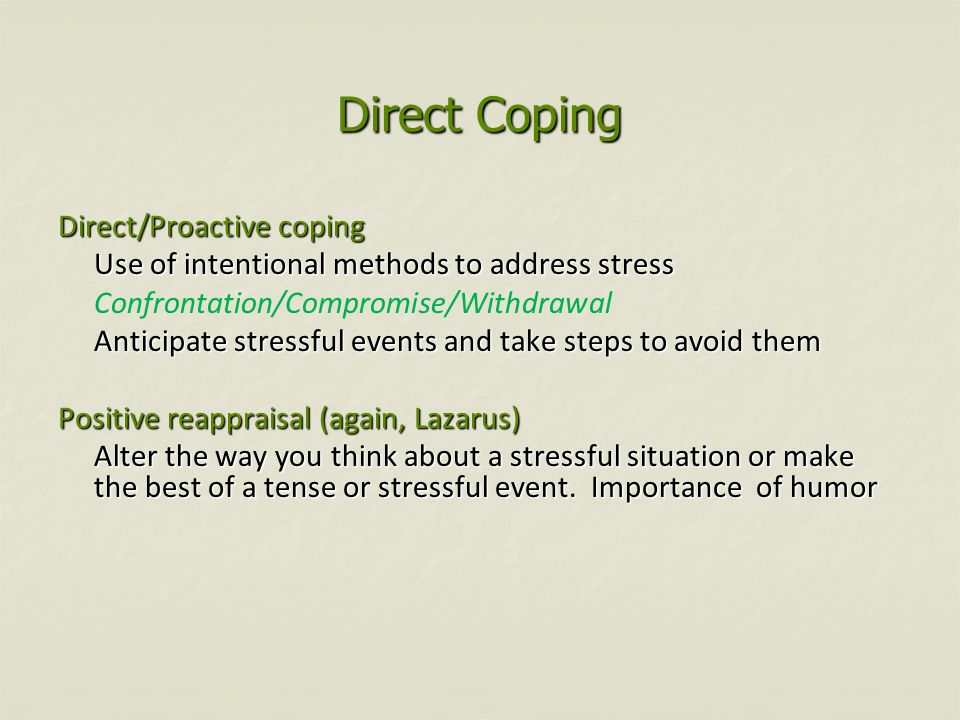 Direct Coping

Direct/Proactive coping

Use of intentional methods to address stress

Confrontation/Compromise/Withdrawal

Anticipate stressful events and take steps to avoid them

Positive reappraisal (again, Lazarus)

Alter the way you think about a stressful situation or make the best of a tense or stressful event. Importance of humor